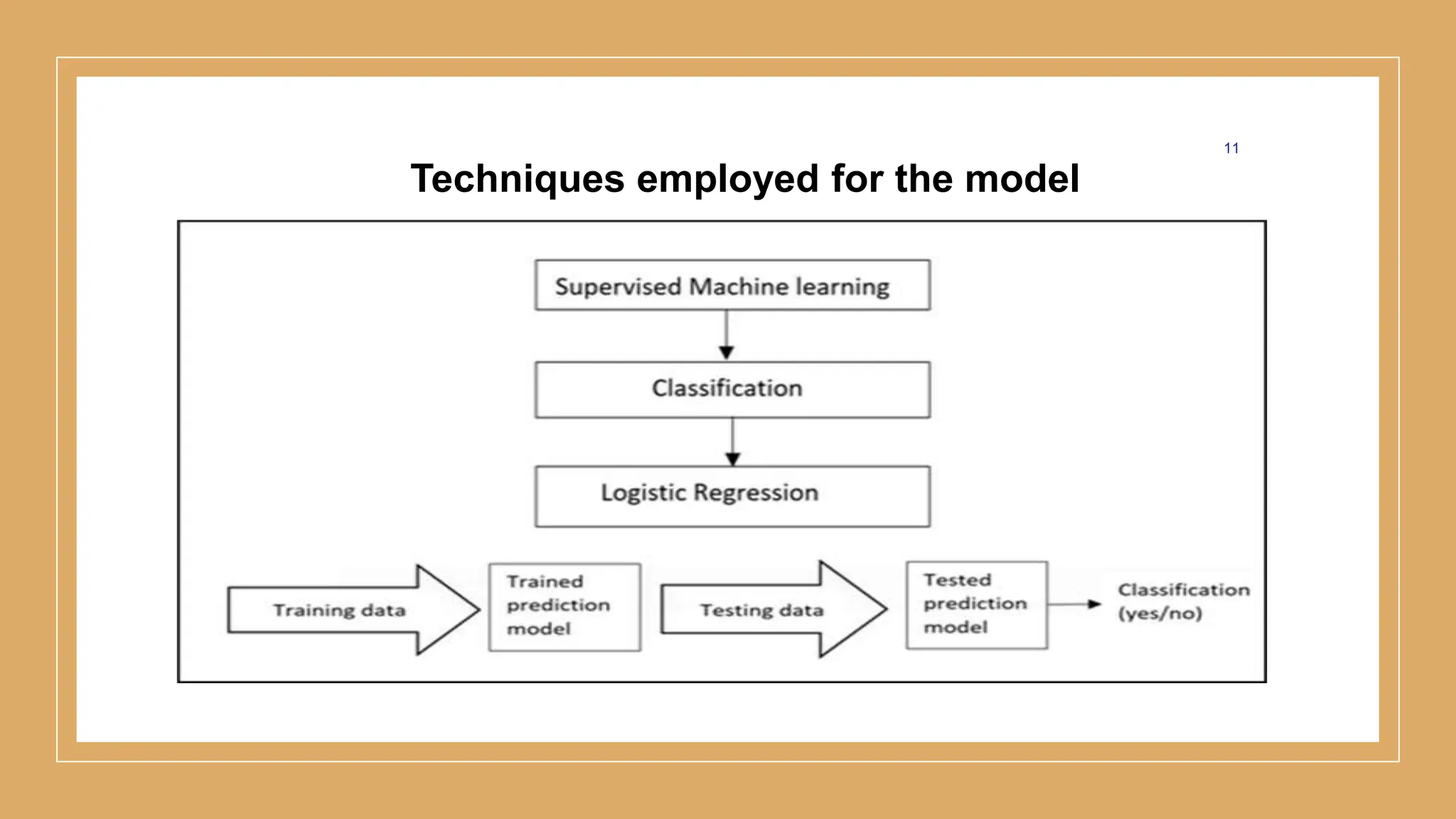 11

Techniques employed for the model

Supervised Machine learning

Classification

Logistic Regression

Training data

Trained prediction model

Testing data

Tested prediction model

Classification (yes/no)